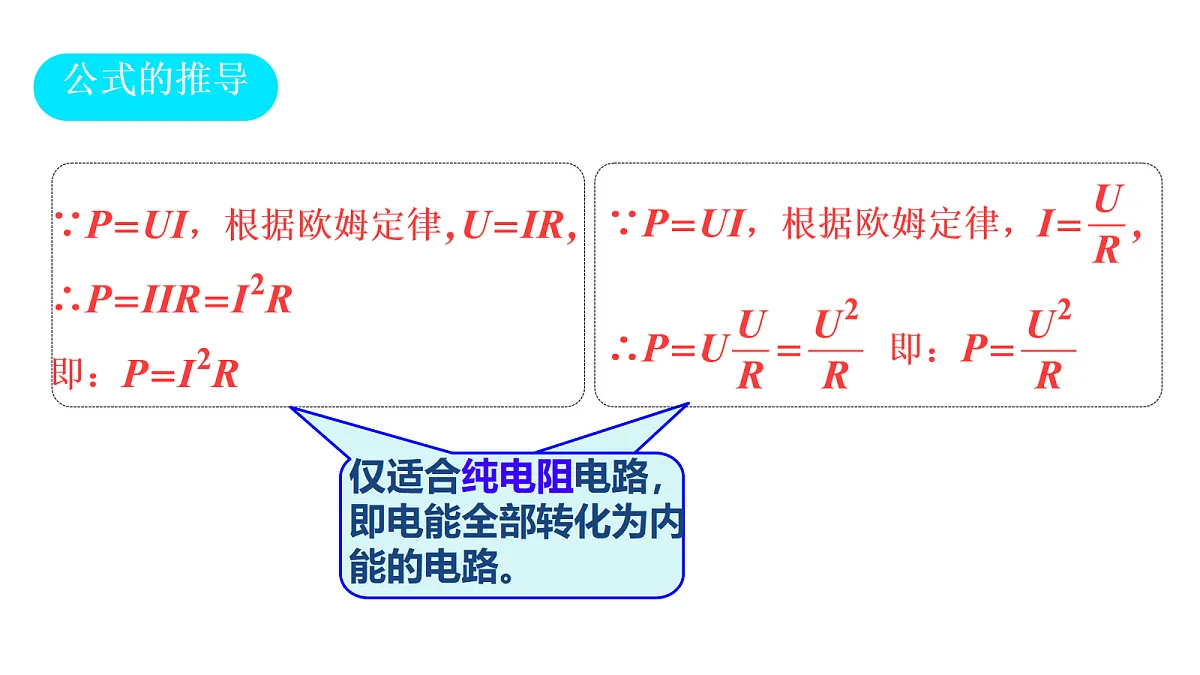 公式的推导

$\because P=UI$，根据欧姆定律，$U=IR$，
$\therefore P=IIR=I^2R$
即：$P=I^2R$

$\because P=UI$，根据欧姆定律，$I=\frac{U}{R}$，
$\therefore P=U\frac{U}{R}=\frac{U^2}{R}$ 即：$P=\frac{U^2}{R}$

仅适合纯电阻电路，即电能全部转化为内能的电路。